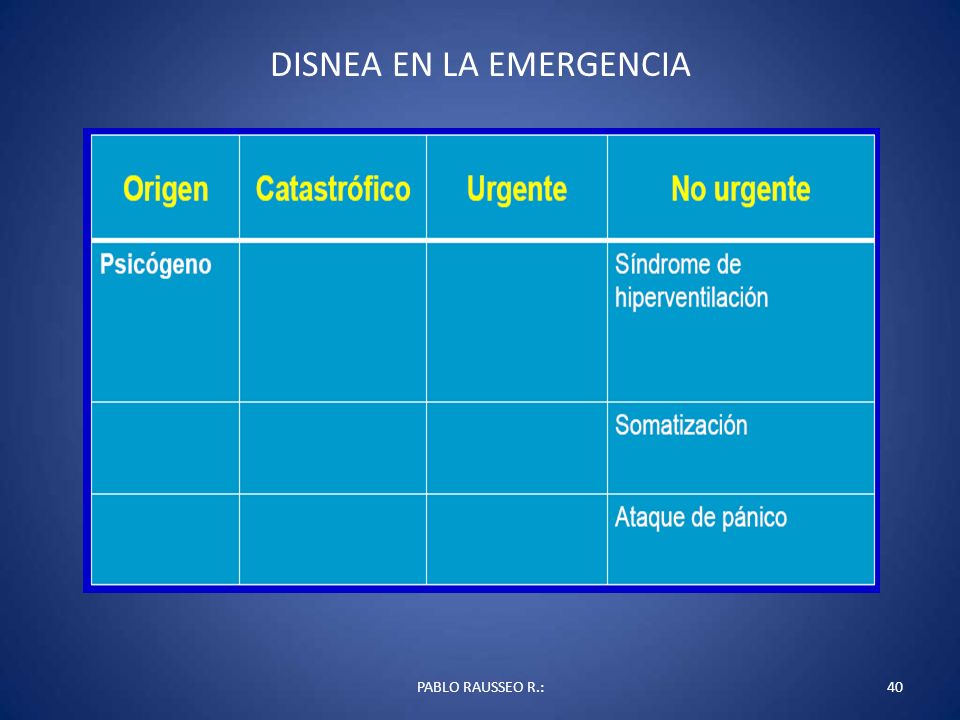 DISNEA EN LA EMERGENCIA

| Origen | Catastrófico | Urgente | No urgente |
|---|---|---|---|
| Psicógeno | | | Síndrome de hiperventilación |
| | | | Somatización |
| | | | Ataque de pánico |

PABLO RAUSSEO R.:

40